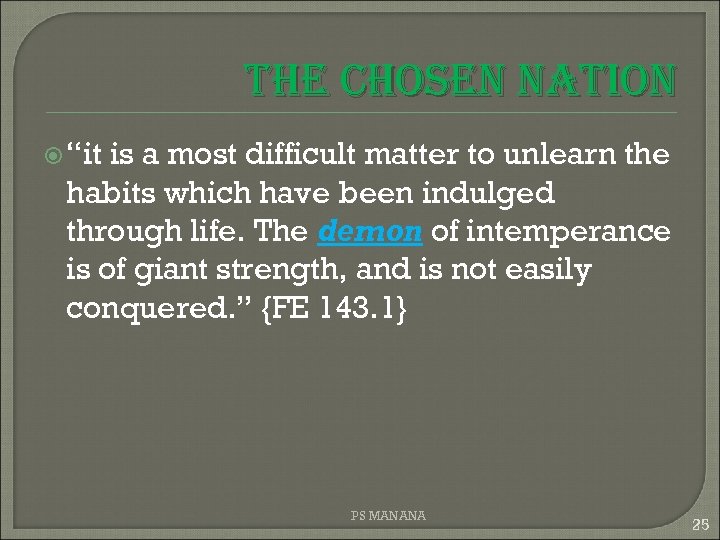 THE CHOSEN NATION

“it is a most difficult matter to unlearn the habits which have been indulged through life. The demon of intemperance is of giant strength, and is not easily conquered.” {FE 143.1}

PS MANANA

25